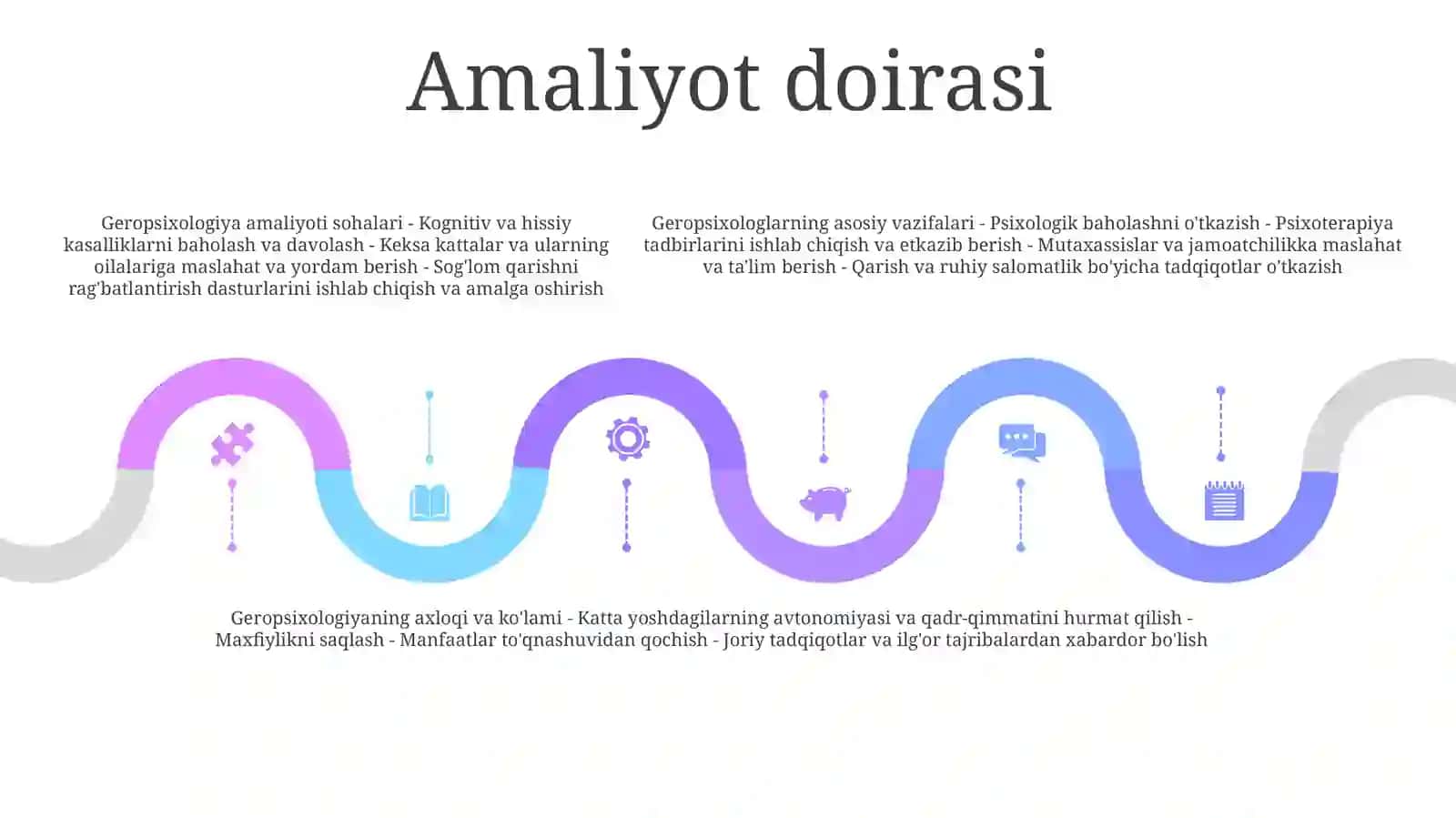 Amaliyot doirasi

Geropsixologiya amaliyoti sohalari - Kognitiv va hissiy kasalliklarni baholash va davolash - Keksa kattalar va ularning oilalariga maslahat va yordam berish - Sog'lom qarishni rag'batlantirish dasturlarini ishlab chiqish va amalga oshirish

Geropsixologlarning asosiy vazifalari - Psixologik baholashni o'tkazish - Psixoterapiya tadbirlarini ishlab chiqish va etkazib berish - Mutaxassislar va jamoatchilikka maslahat va ta'lim berish - Qarish va ruhiy salomatlik bo'yicha tadqiqotlar o'tkazish

Geropsixologiyaning axloqi va ko'lami - Katta yoshdagilarning avtonomiyasi va qadr-qimmatini hurmat qilish - Maxfiylikni saqlash - Manfaatlar to'qnashuvidan qochish - Joriy tadqiqotlar va ilg'or tajribalardan xabardor bo'lish